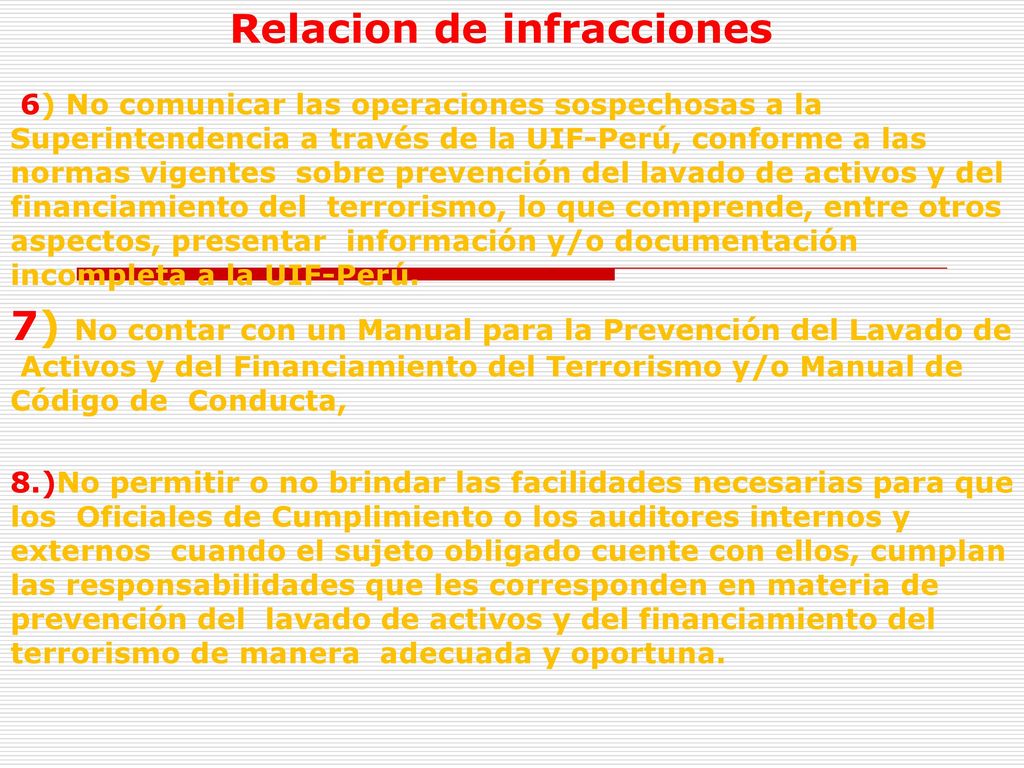 Relacion de infracciones

6) No comunicar las operaciones sospechosas a la Superintendencia a través de la UIF-Perú, conforme a las normas vigentes sobre prevención del lavado de activos y del financiamiento del terrorismo, lo que comprende, entre otros aspectos, presentar información y/o documentación incompleta a la UIF-Perú.

7) No contar con un Manual para la Prevención del Lavado de Activos y del Financiamiento del Terrorismo y/o Manual de Código de Conducta,

8.)No permitir o no brindar las facilidades necesarias para que los Oficiales de Cumplimiento o los auditores internos y externos cuando el sujeto obligado cuente con ellos, cumplan las responsabilidades que les corresponden en materia de prevención del lavado de activos y del financiamiento del terrorismo de manera adecuada y oportuna.